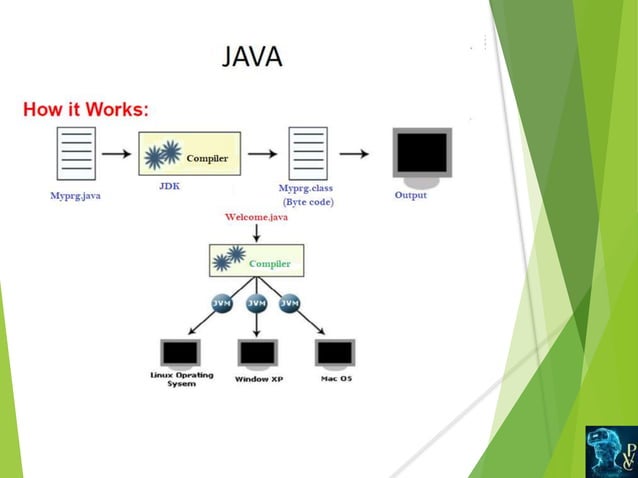 JAVA

How it Works:

Compiler

Myprg.java

JDK

Myprg.class
(Byte code)

Output

Welcome.java

Compiler

JVM

JVM

JVM

Linux Oprating Sysem

Window XP

Mac OS

PVC